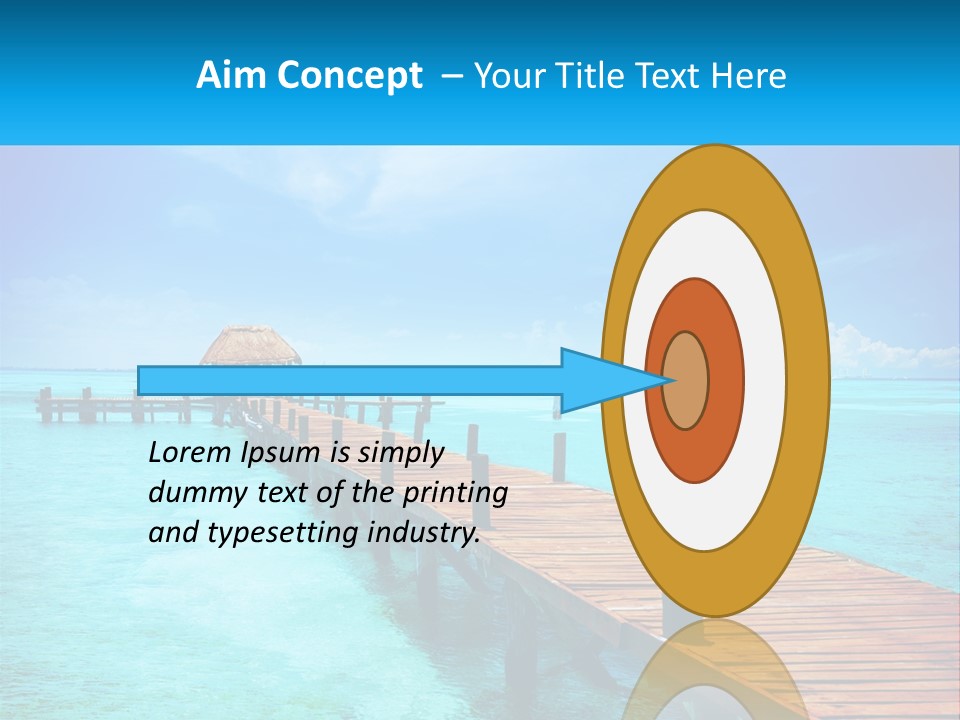 Aim Concept – Your Title Text Here

Lorem Ipsum is simply dummy text of the printing and typesetting industry.